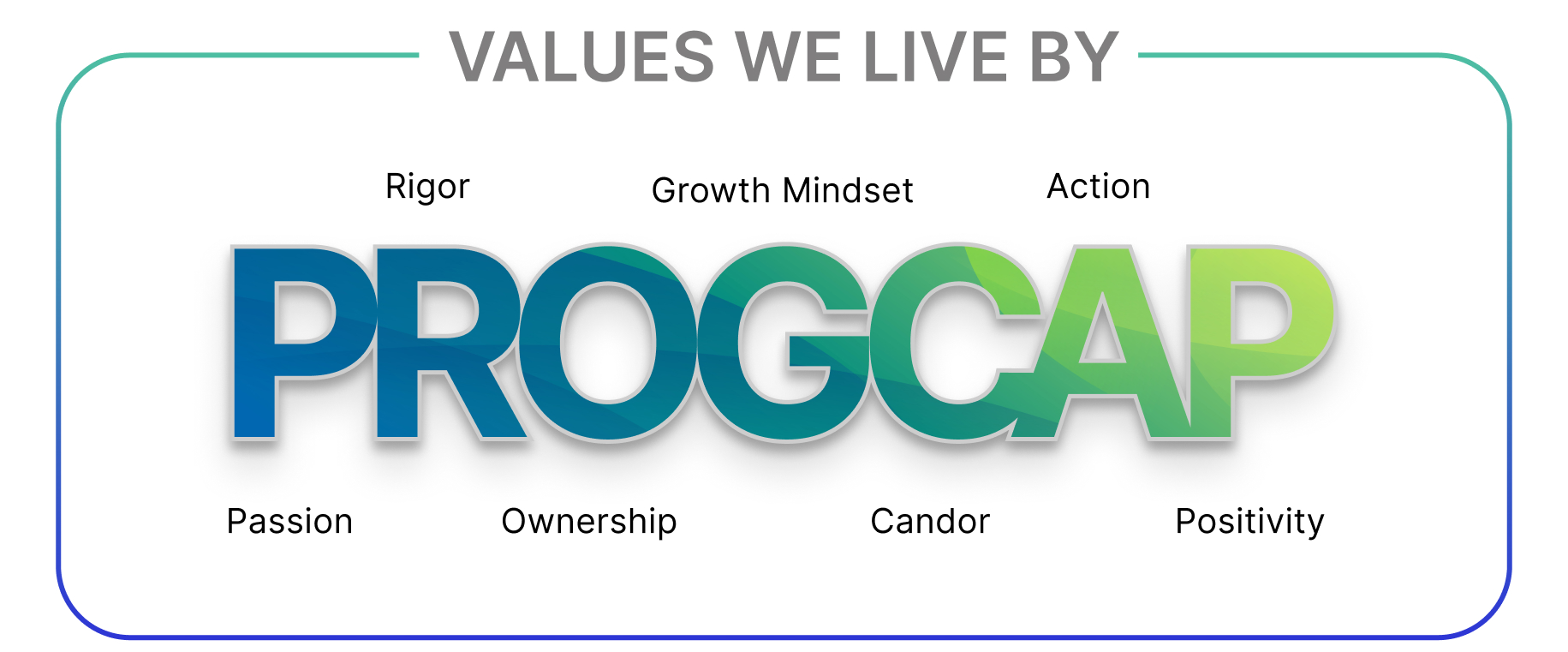 VALUES WE LIVE BY

Rigor

Growth Mindset

Action

PROGCAP

Passion

Ownership

Candor

Positivity